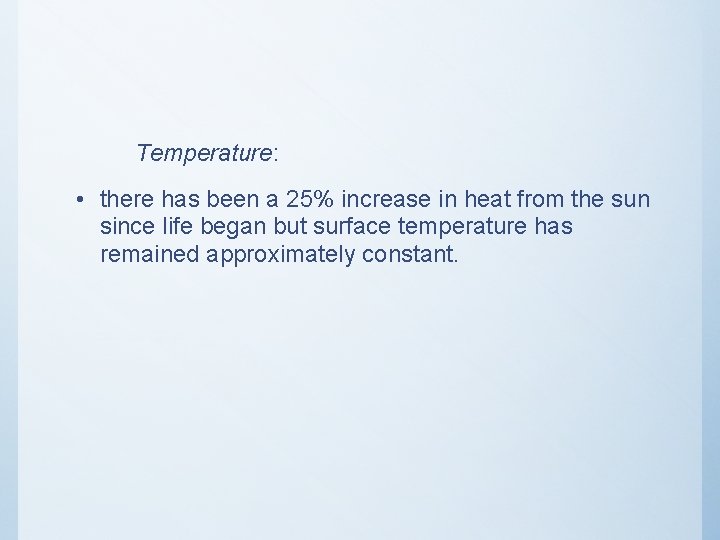 Temperature:

• there has been a 25% increase in heat from the sun since life began but surface temperature has remained approximately constant.